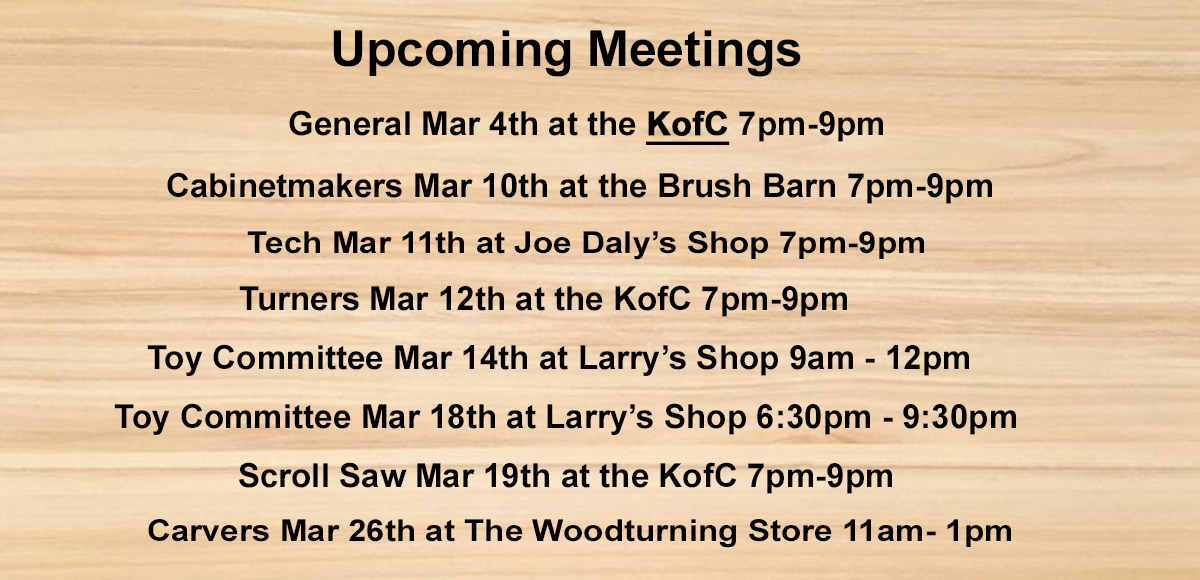 Upcoming Meetings

General Mar 4th at the KofC 7pm-9pm

Cabinetmakers Mar 10th at the Brush Barn 7pm-9pm

Tech Mar 11th at Joe Daly's Shop 7pm-9pm

Turners Mar 12th at the KofC 7pm-9pm

Toy Committee Mar 14th at Larry's Shop 9am - 12pm

Toy Committee Mar 18th at Larry's Shop 6:30pm - 9:30pm

Scroll Saw Mar 19th at the KofC 7pm-9pm

Carvers Mar 26th at The Woodturning Store 11am- 1pm